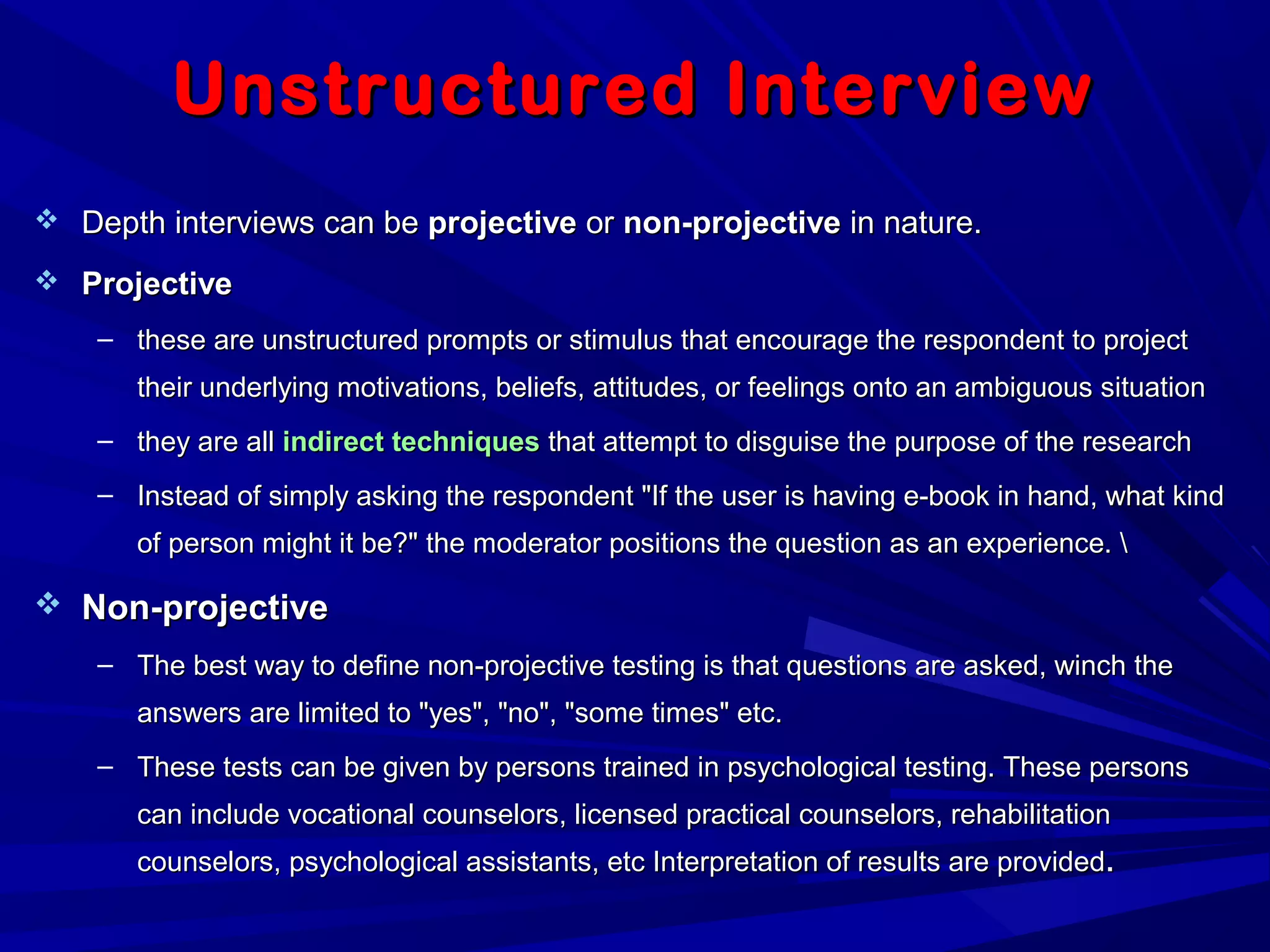 Unstructured Interview

❖ Depth interviews can be projective or non-projective in nature.

❖ Projective

– these are unstructured prompts or stimulus that encourage the respondent to project their underlying motivations, beliefs, attitudes, or feelings onto an ambiguous situation

– they are all indirect techniques that attempt to disguise the purpose of the research

– Instead of simply asking the respondent "If the user is having e-book in hand, what kind of person might it be?" the moderator positions the question as an experience. \

❖ Non-projective

– The best way to define non-projective testing is that questions are asked, winch the answers are limited to "yes", "no", "some times" etc.

– These tests can be given by persons trained in psychological testing. These persons can include vocational counselors, licensed practical counselors, rehabilitation counselors, psychological assistants, etc Interpretation of results are provided.